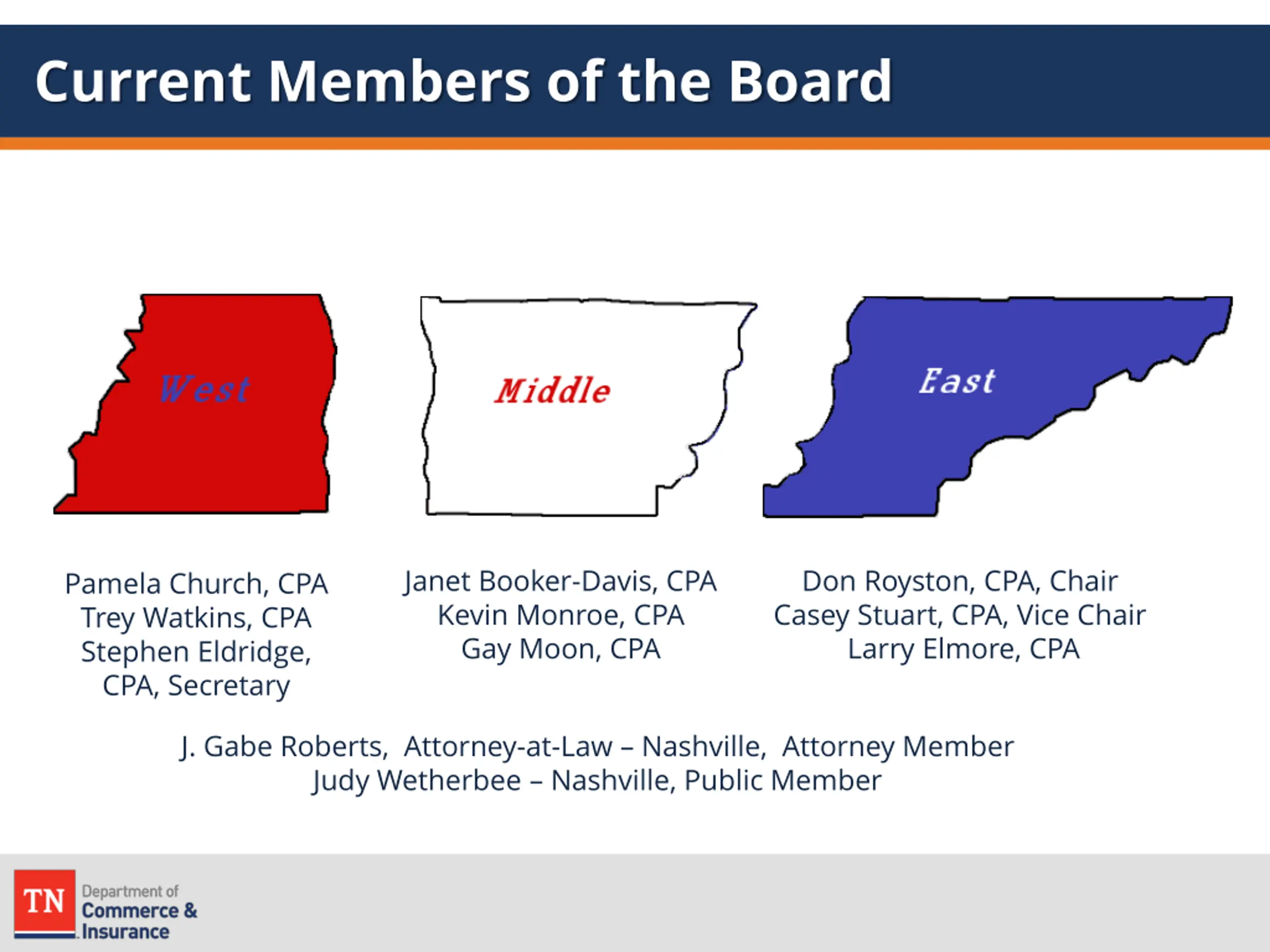 Current Members of the Board

West

Middle

East

Pamela Church, CPA
Trey Watkins, CPA
Stephen Eldridge, CPA, Secretary

Janet Booker-Davis, CPA
Kevin Monroe, CPA
Gay Moon, CPA

Don Royston, CPA, Chair
Casey Stuart, CPA, Vice Chair
Larry Elmore, CPA

J. Gabe Roberts, Attorney-at-Law – Nashville, Attorney Member
Judy Wetherbee – Nashville, Public Member

TN Department of Commerce & Insurance